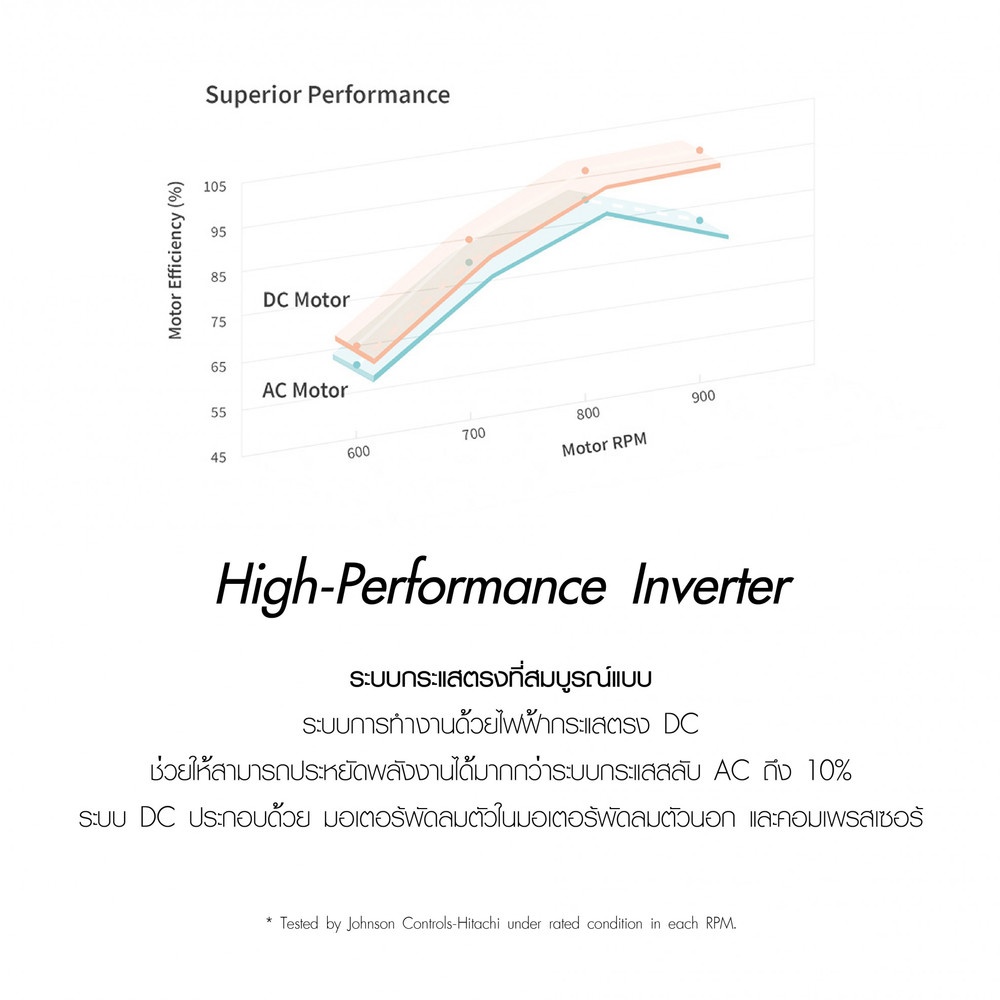 Superior Performance

Motor Efficiency (%)

105
95
85
75
65
55
45

DC Motor

AC Motor

600
700
800
900

Motor RPM

High-Performance Inverter

ระบบกระแสตรงที่สมบูรณ์แบบ

ระบบการทำงานด้วยไฟฟ้ากระแสตรง DC
ช่วยให้สามารถประหยัดพลังงานได้มากกว่าระบบกระแสสลับ AC ถึง 10%
ระบบ DC ประกอบด้วย มอเตอร์พัดลมตัวในมอเตอร์พัดลมตัวนอก และคอมเพรสเซอร์

* Tested by Johnson Controls-Hitachi under rated condition in each RPM.